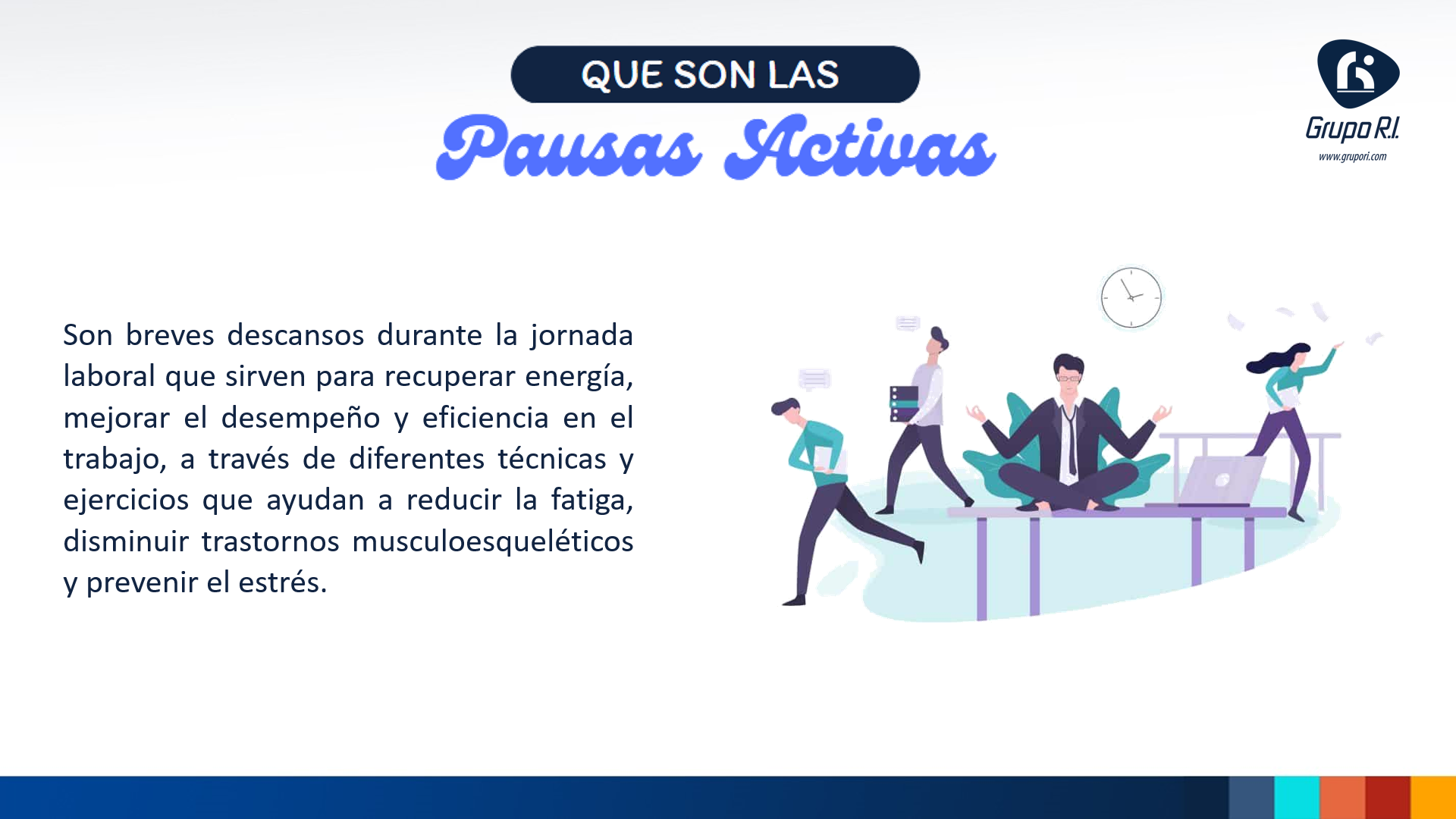 QUE SON LAS
Pausas Activas

Grupo R.I.
www.grupori.com

Son breves descansos durante la jornada laboral que sirven para recuperar energía, mejorar el desempeño y eficiencia en el trabajo, a través de diferentes técnicas y ejercicios que ayudan a reducir la fatiga, disminuir trastornos musculoesqueléticos y prevenir el estrés.